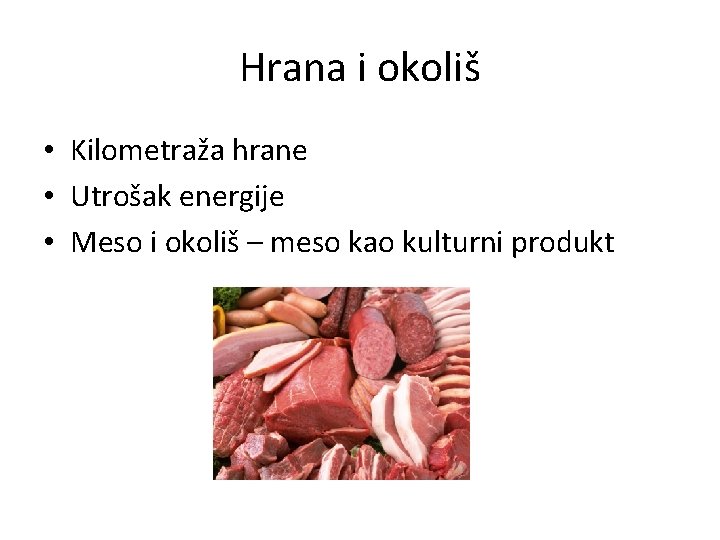 Hrana i okoliš

• Kilometraža hrane
• Utrošak energije
• Meso i okoliš – meso kao kulturni produkt